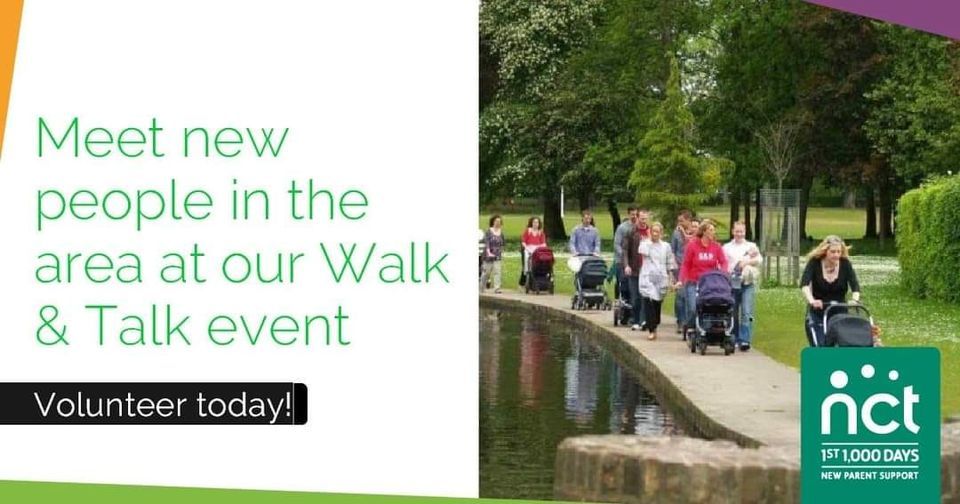 Meet new people in the area at our Walk & Talk event

Volunteer today!

nct
1ST 1,000 DAYS
NEW PARENT SUPPORT